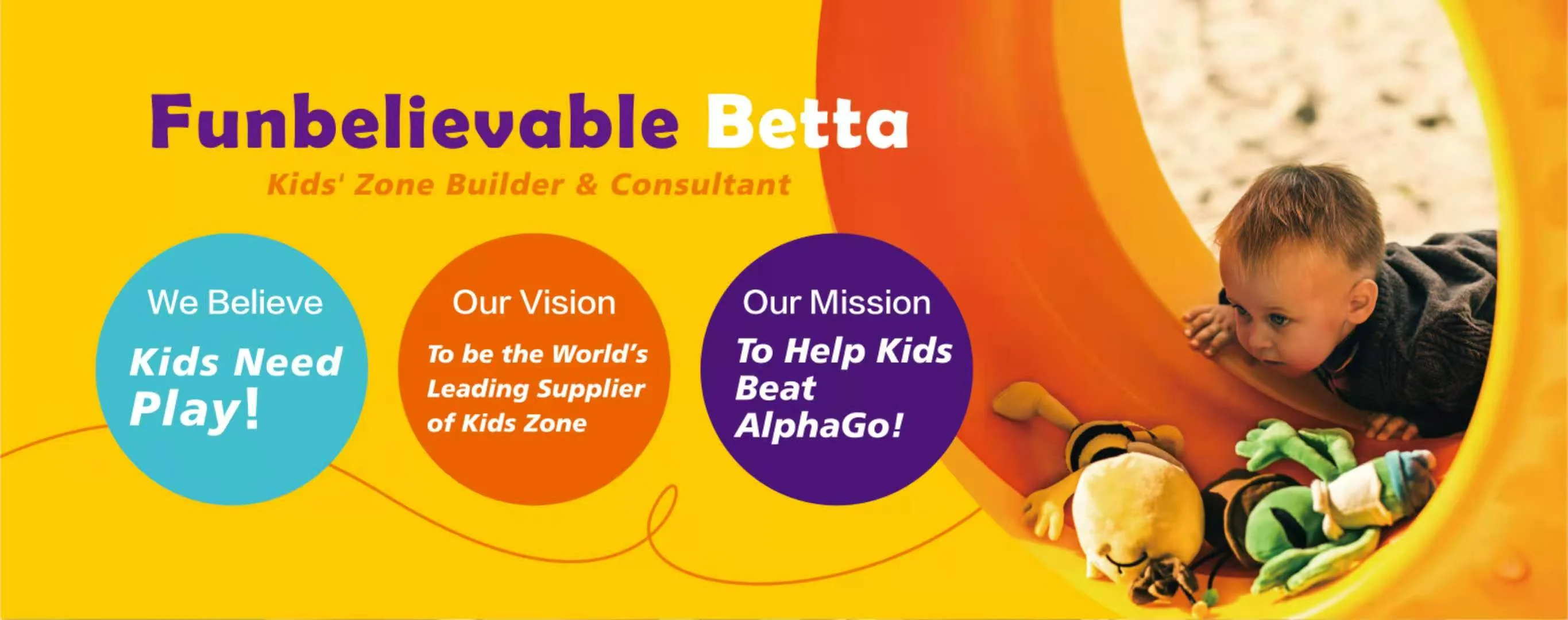 Funbelievable Betta

Kids' Zone Builder & Consultant

We Believe

Kids Need Play!

Our Vision

To be the World's Leading Supplier of Kids Zone

Our Mission

To Help Kids Beat AlphaGo!